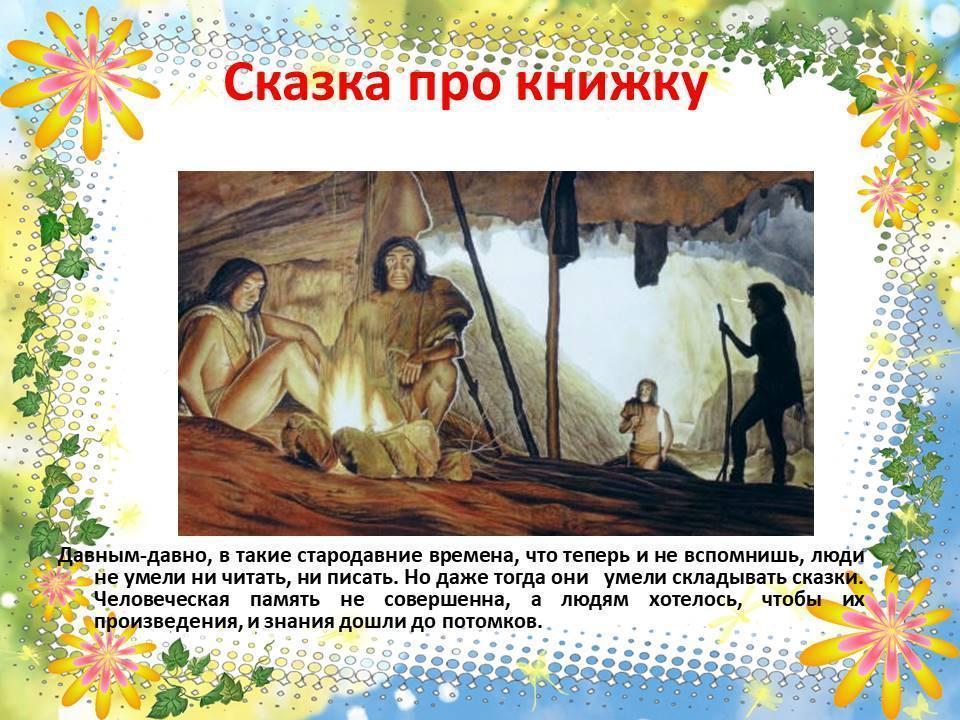 Сказка про книжку

Давным-давно, в такие стародавние времена, что теперь и не вспомнишь, люди не умели ни читать, ни писать. Но даже тогда они умели складывать сказки. Человеческая память не совершенна, а людям хотелось, чтобы их произведения, и знания дошли до потомков.